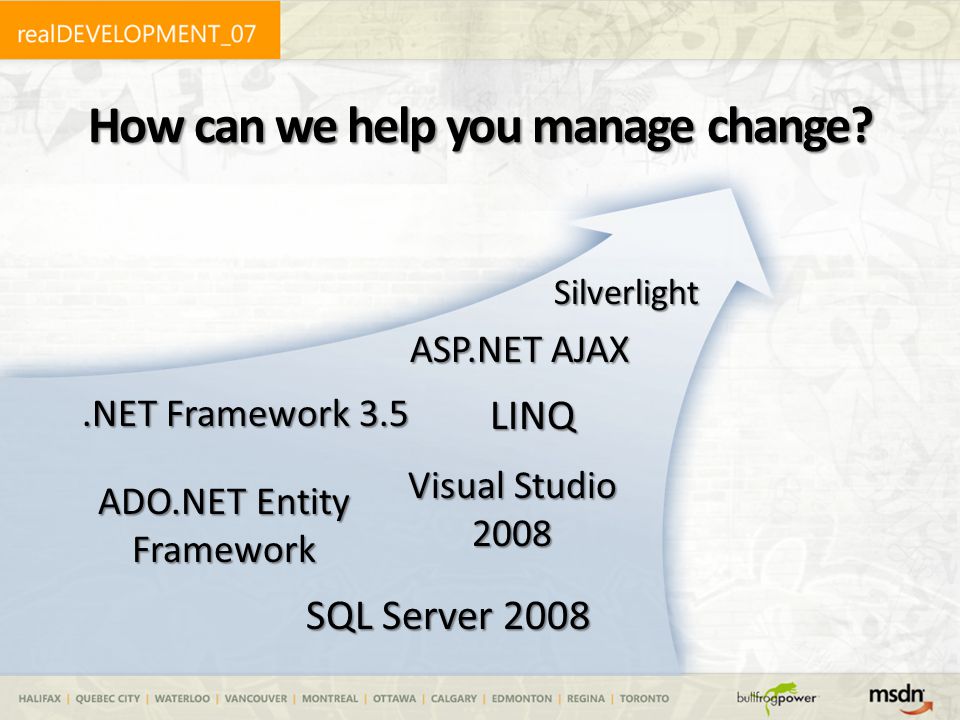 realDEVELOPMENT_07

How can we help you manage change?

Silverlight

ASP.NET AJAX

.NET Framework 3.5

LINQ

ADO.NET Entity Framework

Visual Studio 2008

SQL Server 2008

HALIFAX | QUEBEC CITY | WATERLOO | VANCOUVER | MONTREAL | OTTAWA | CALGARY | EDMONTON | REGINA | TORONTO

bullfrogpower

msdn